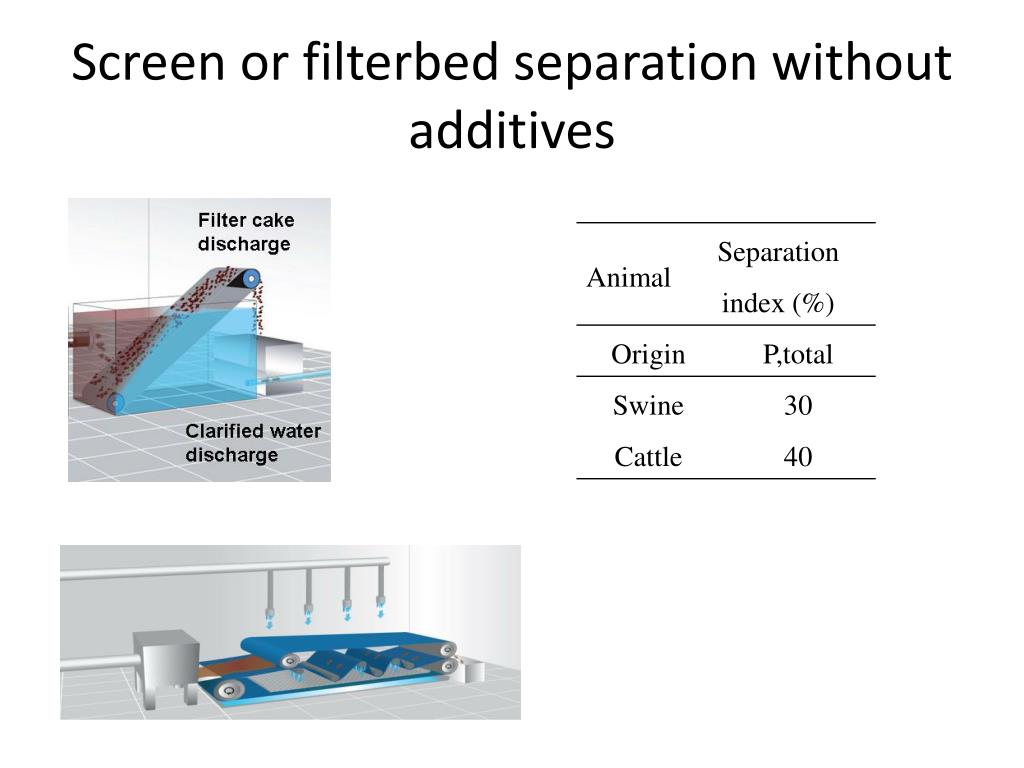 Screen or filterbed separation without additives

Filter cake discharge

Clarified water discharge

| Animal | Separation index (%) |
|---|---|
| Origin | P,total |
| Swine | 30 |
| Cattle | 40 |